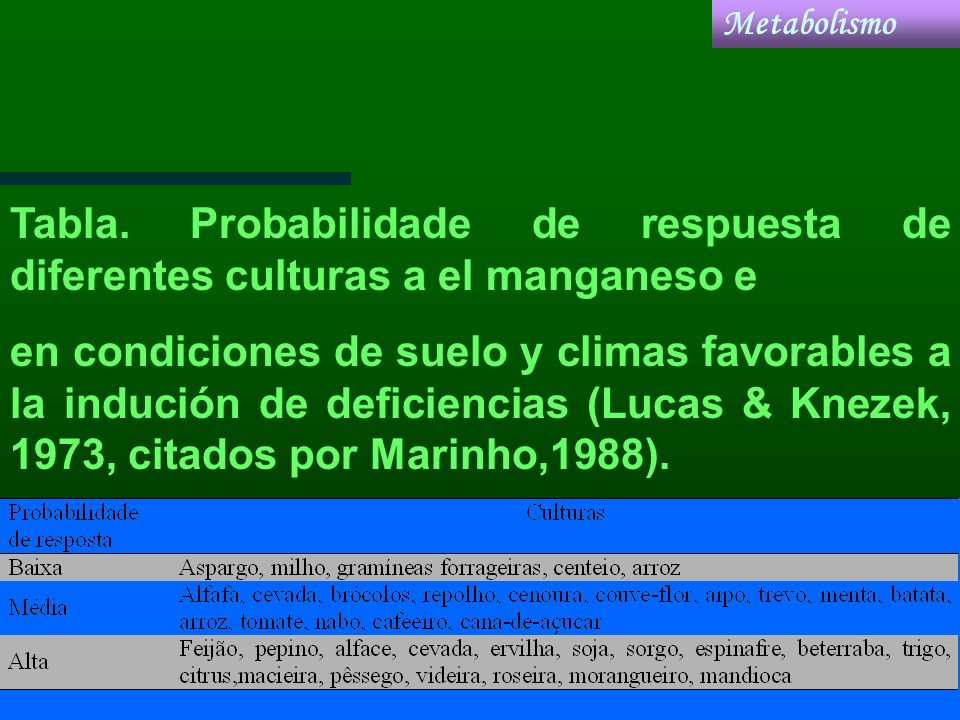 Metabolismo

Tabla. Probabilidade de respuesta de diferentes culturas a el manganeso e

en condiciones de suelo y climas favorables a la indución de deficiencias (Lucas & Knezek, 1973, citados por Marinho,1988).

| Probabilidade de resposta | Culturas |
|---|---|
| Baixa | Aspargo, milho, gramíneas forrageiras, centeio, arroz |
| Média | Alfafa, cevada, brócolos, repolho, cenoura, couve-flor, aipo, trevo, menta, batata, arroz, tomate, nabo, cafeeiro, cana-de-açucar |
| Alta | Feijão, pepino, alface, cevada, ervilha, soja, sorgo, espinafre, beterraba, trigo, citrus,macieira, pêssego, videira, roseira, morangueiro, mandioca |